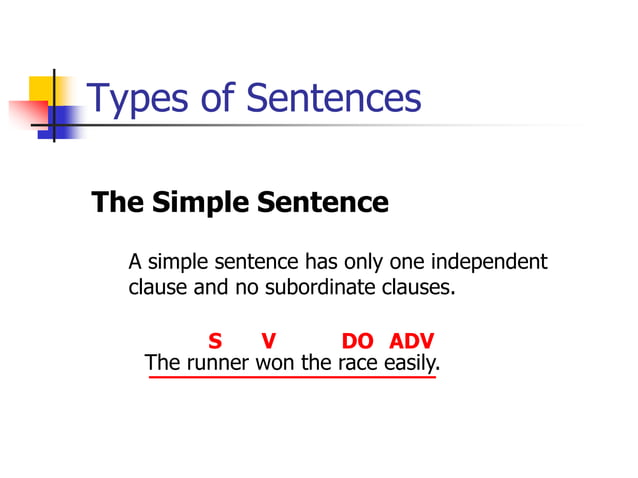 Types of Sentences

The Simple Sentence

A simple sentence has only one independent clause and no subordinate clauses.

S V DO ADV
The runner won the race easily.